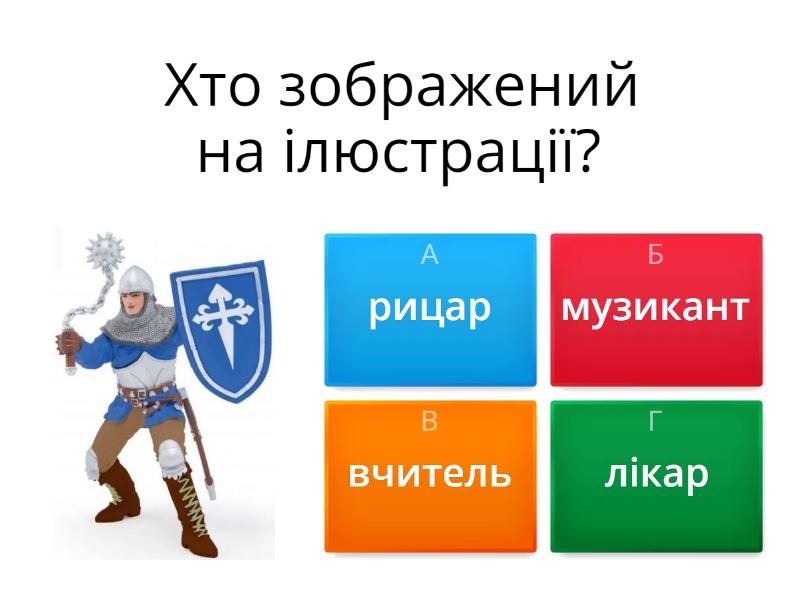 Хто зображений на ілюстрації?

А
рицар

Б
музикант

В
вчитель

Г
лікар